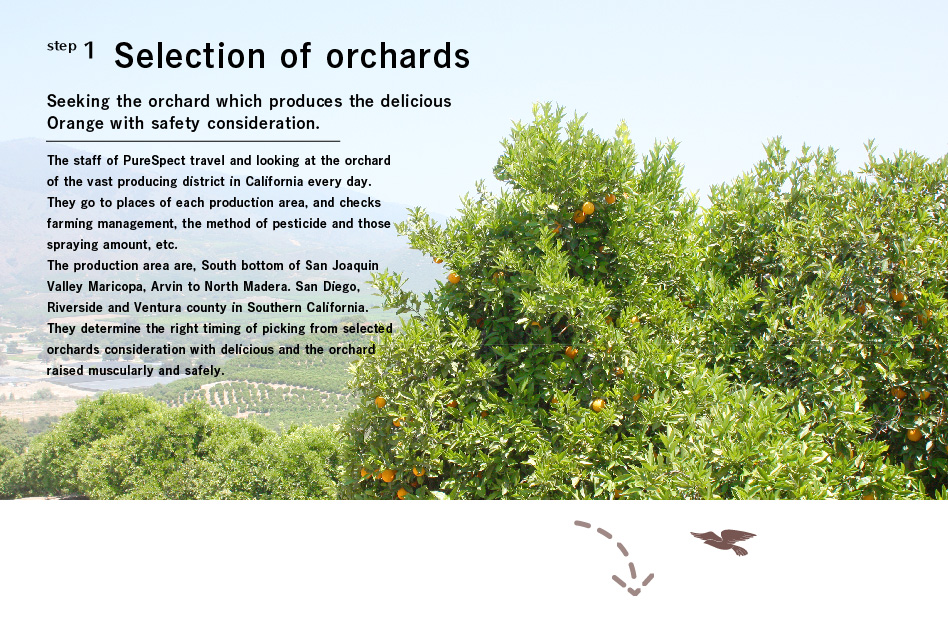 step 1 Selection of orchards

Seeking the orchard which produces the delicious Orange with safety consideration.

The staff of PureSpect travel and looking at the orchard of the vast producing district in California every day. They go to places of each production area, and checks farming management, the method of pesticide and those spraying amount, etc.
The production area are, South bottom of San Joaquin Valley Maricopa, Arvin to North Madera. San Diego, Riverside and Ventura county in Southern California. They determine the right timing of picking from selected orchards consideration with delicious and the orchard raised muscularly and safely.